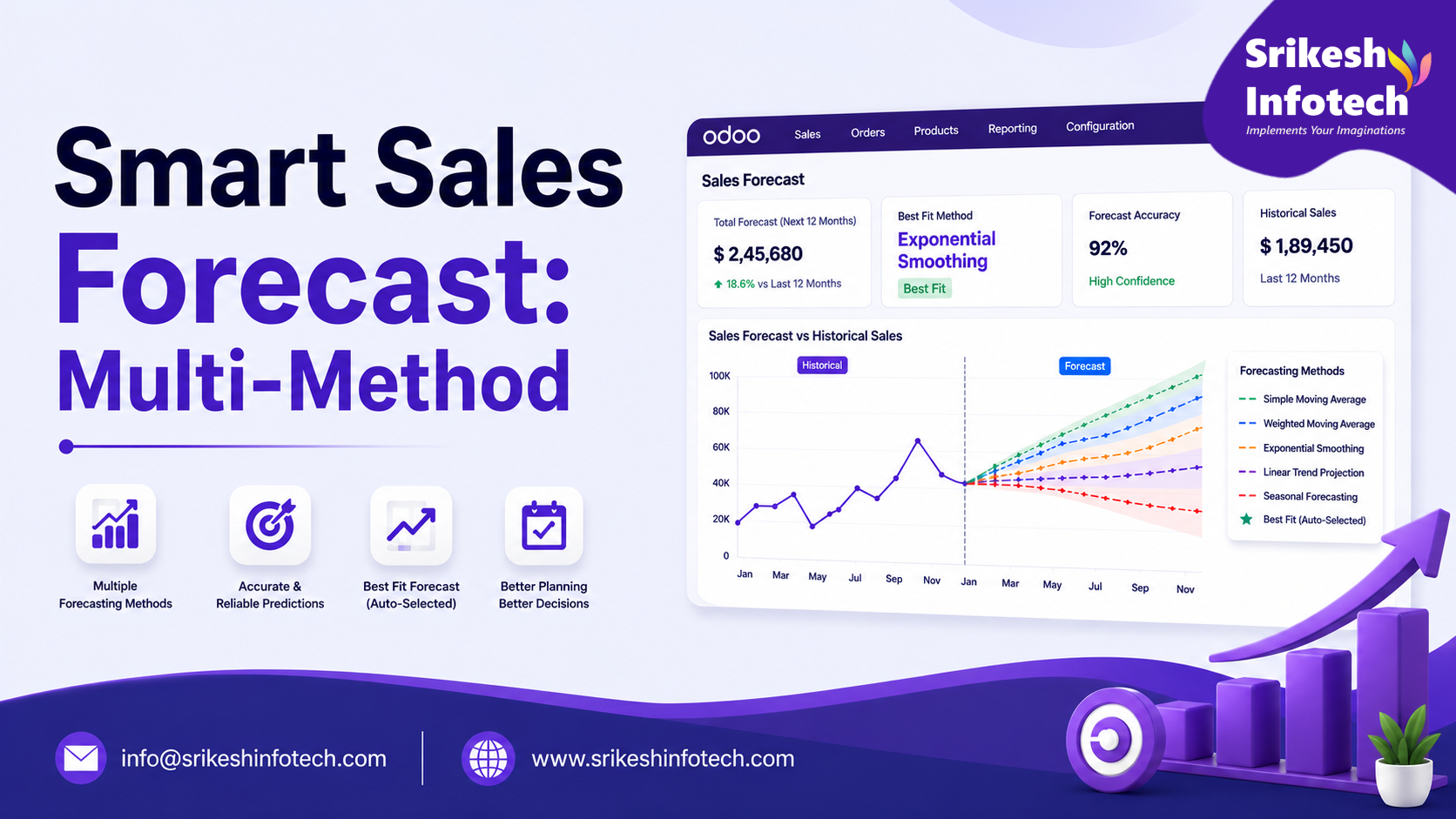 Srikesh Infotech
Implements Your Imaginations

Smart Sales Forecast: Multi-Method

Multiple Forecasting Methods

Accurate & Reliable Predictions

Best Fit Forecast (Auto-Selected)

Better Planning Better Decisions

odoo Sales Orders Products Reporting Configuration

Sales Forecast

Total Forecast (Next 12 Months)
$ 2,45,680
18.6% vs Last 12 Months

Best Fit Method
Exponential Smoothing
Best Fit

Forecast Accuracy
92%
High Confidence

Historical Sales
$ 1,89,450
Last 12 Months

Sales Forecast vs Historical Sales

Historical
Forecast

100K
80K
60K
40K
20K
0

Jan Mar May Jul Sep Nov Jan Mar May Jul Sep Nov

Forecasting Methods
Simple Moving Average
Weighted Moving Average
Exponential Smoothing
Linear Trend Projection
Seasonal Forecasting
Best Fit (Auto-Selected)

info@srikeshinfotech.com

www.srikeshinfotech.com